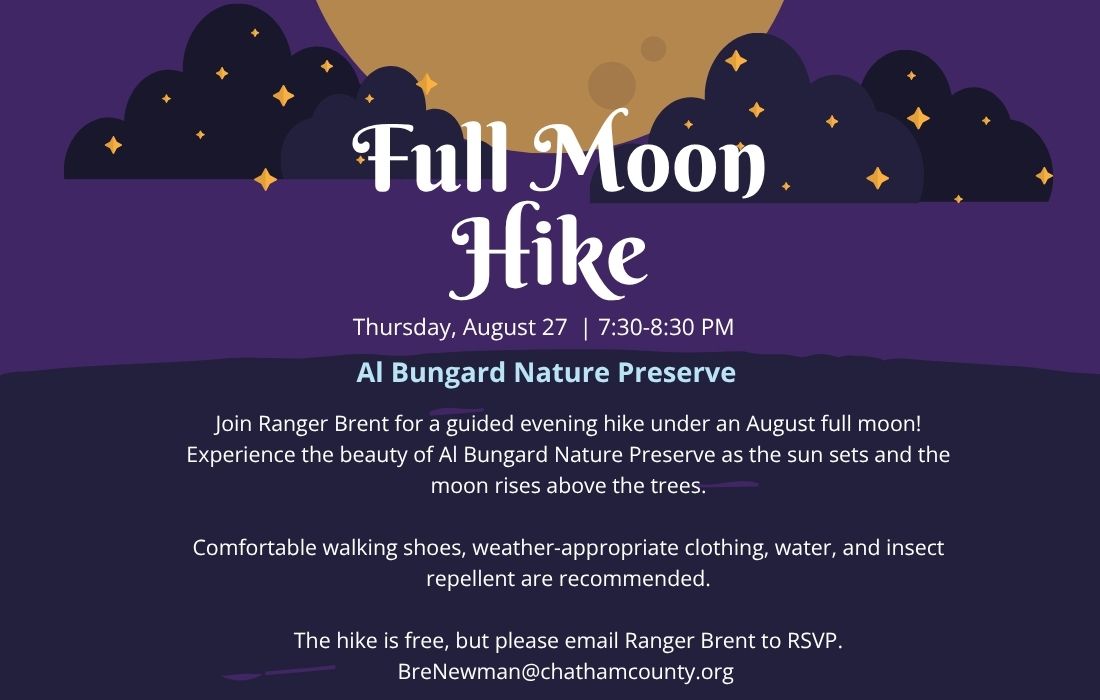 Full Moon Hike

Thursday, August 27 | 7:30-8:30 PM

Al Bungard Nature Preserve

Join Ranger Brent for a guided evening hike under an August full moon! Experience the beauty of Al Bungard Nature Preserve as the sun sets and the moon rises above the trees.

Comfortable walking shoes, weather-appropriate clothing, water, and insect repellent are recommended.

The hike is free, but please email Ranger Brent to RSVP.
BreNewman@chathamcounty.org